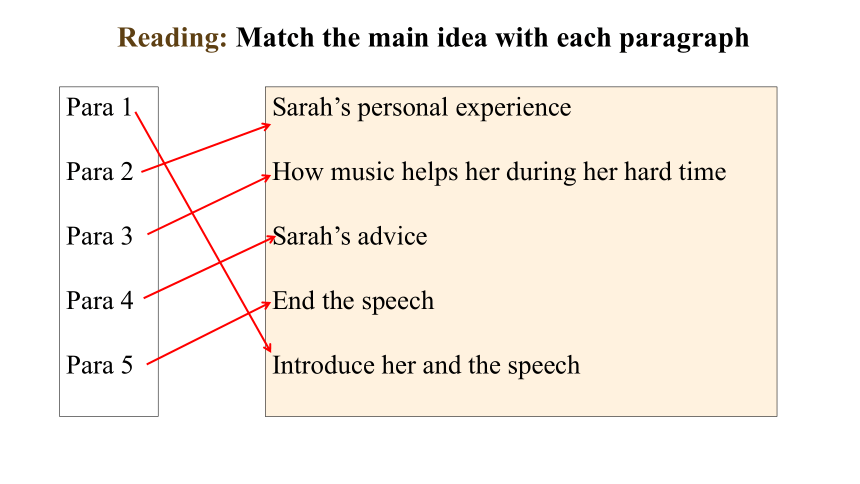 Reading: Match the main idea with each paragraph

Para 1

Para 2

Para 3

Para 4

Para 5

Sarah’s personal experience

How music helps her during her hard time

Sarah’s advice

End the speech

Introduce her and the speech